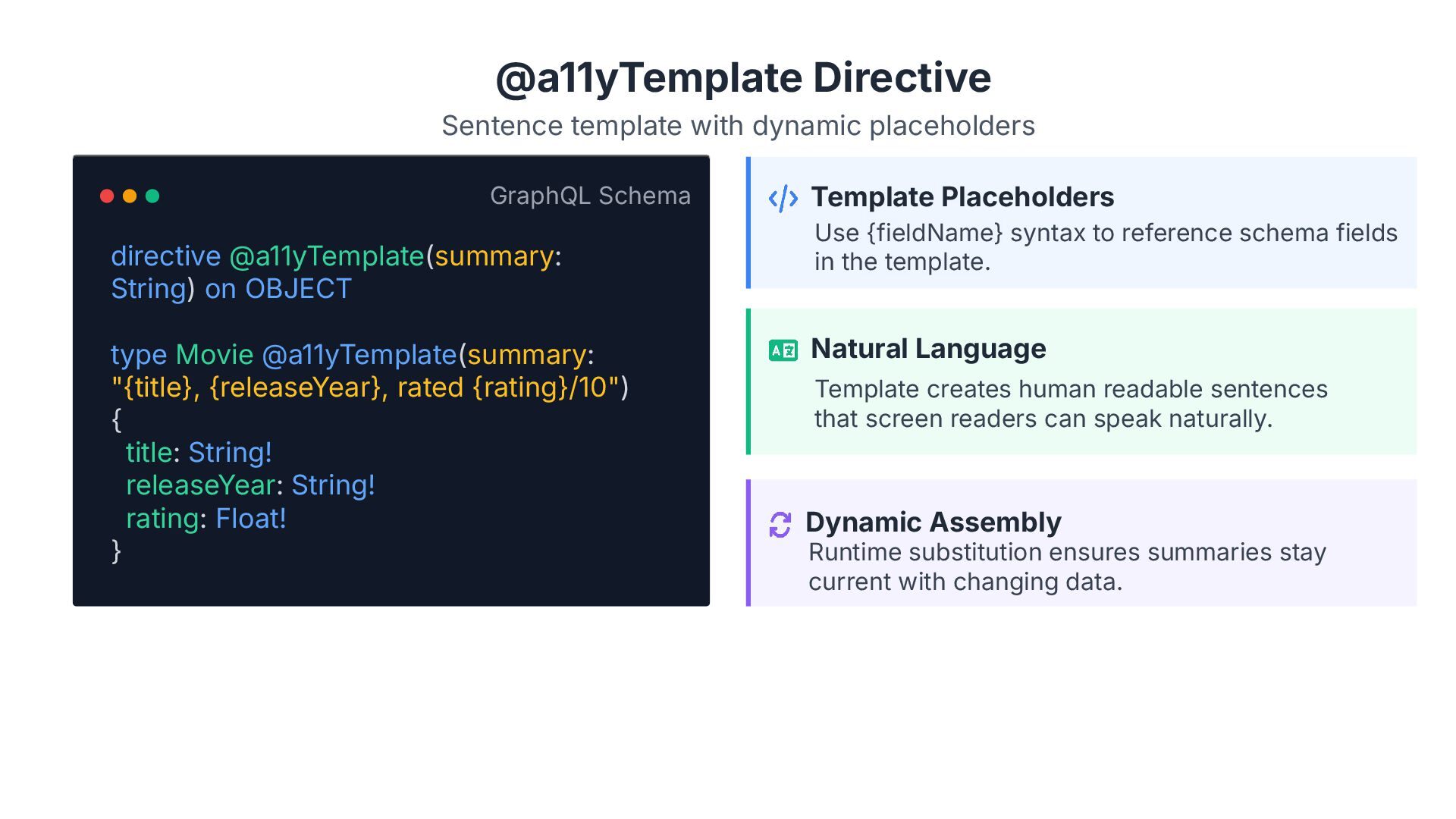 @a11yTemplate Directive

Sentence template with dynamic placeholders

GraphQL Schema

directive @a11yTemplate(summary: String) on OBJECT

type Movie @a11yTemplate(summary: "{title}, {releaseYear}, rated {rating}/10")
{
title: String!
releaseYear: String!
rating: Float!
}

Template Placeholders

Use {fieldName} syntax to reference schema fields in the template.

Natural Language

Template creates human readable sentences that screen readers can speak naturally.

Dynamic Assembly

Runtime substitution ensures summaries stay current with changing data.